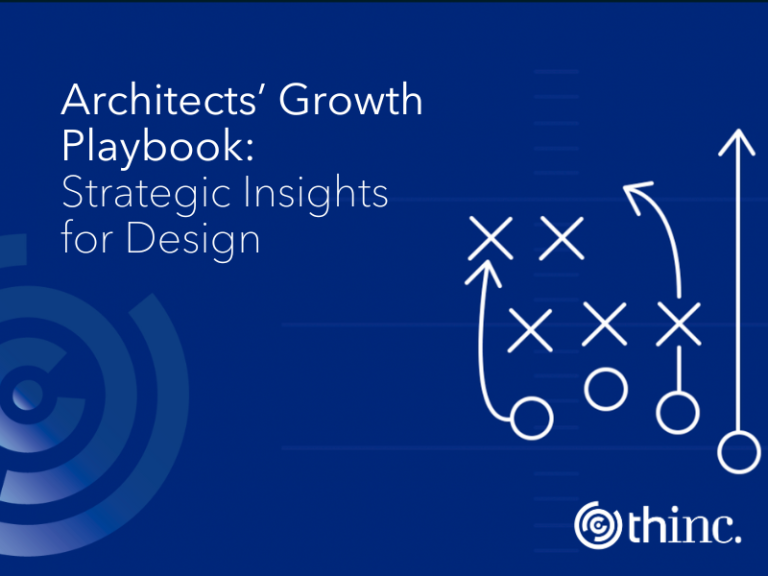 Architects' Growth Playbook:
Strategic Insights for Design

thinc.